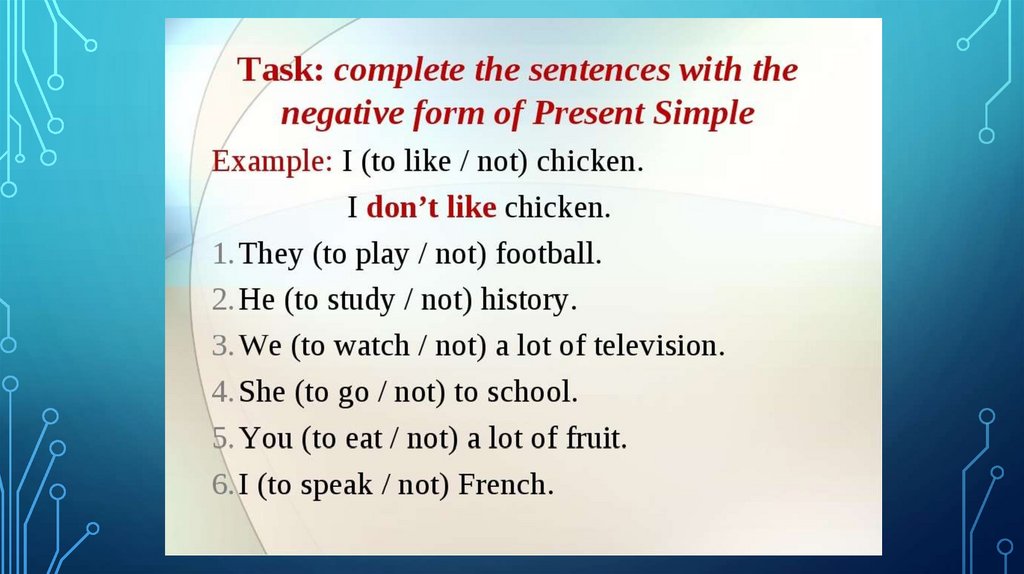 Task: complete the sentences with the negative form of Present Simple

Example: I (to like / not) chicken.

I don't like chicken.

1. They (to play / not) football.
2. He (to study / not) history.
3. We (to watch / not) a lot of television.
4. She (to go / not) to school.
5. You (to eat / not) a lot of fruit.
6. I (to speak / not) French.